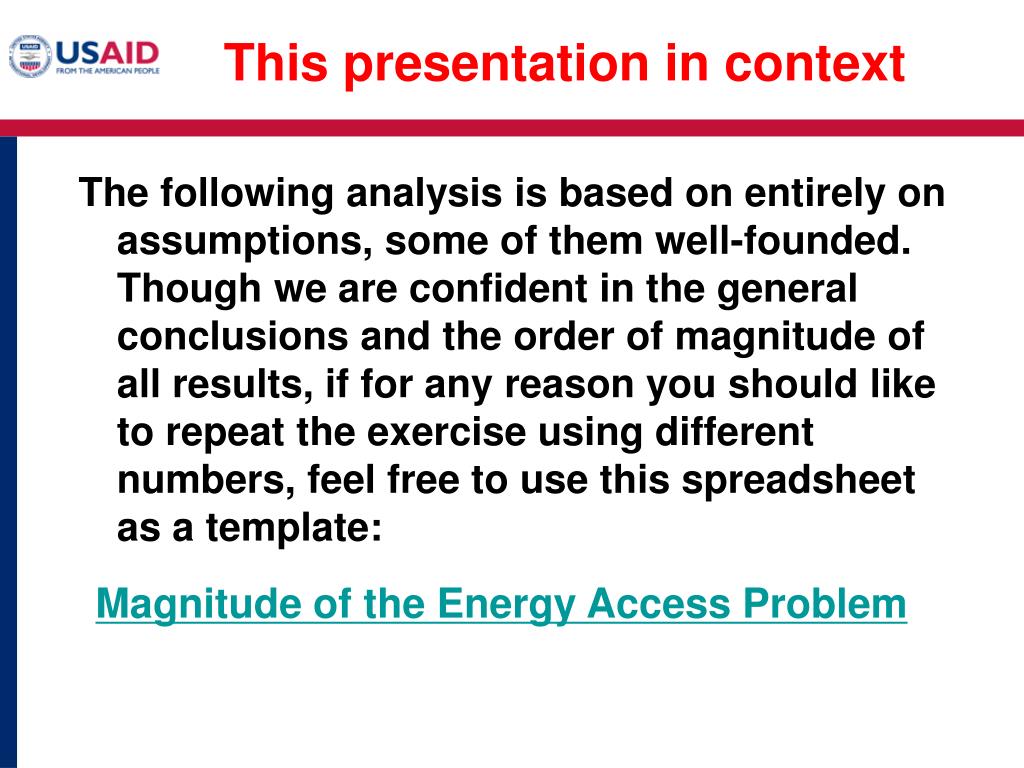 USAID
FROM THE AMERICAN PEOPLE

This presentation in context

The following analysis is based on entirely on assumptions, some of them well-founded. Though we are confident in the general conclusions and the order of magnitude of all results, if for any reason you should like to repeat the exercise using different numbers, feel free to use this spreadsheet as a template:

Magnitude of the Energy Access Problem